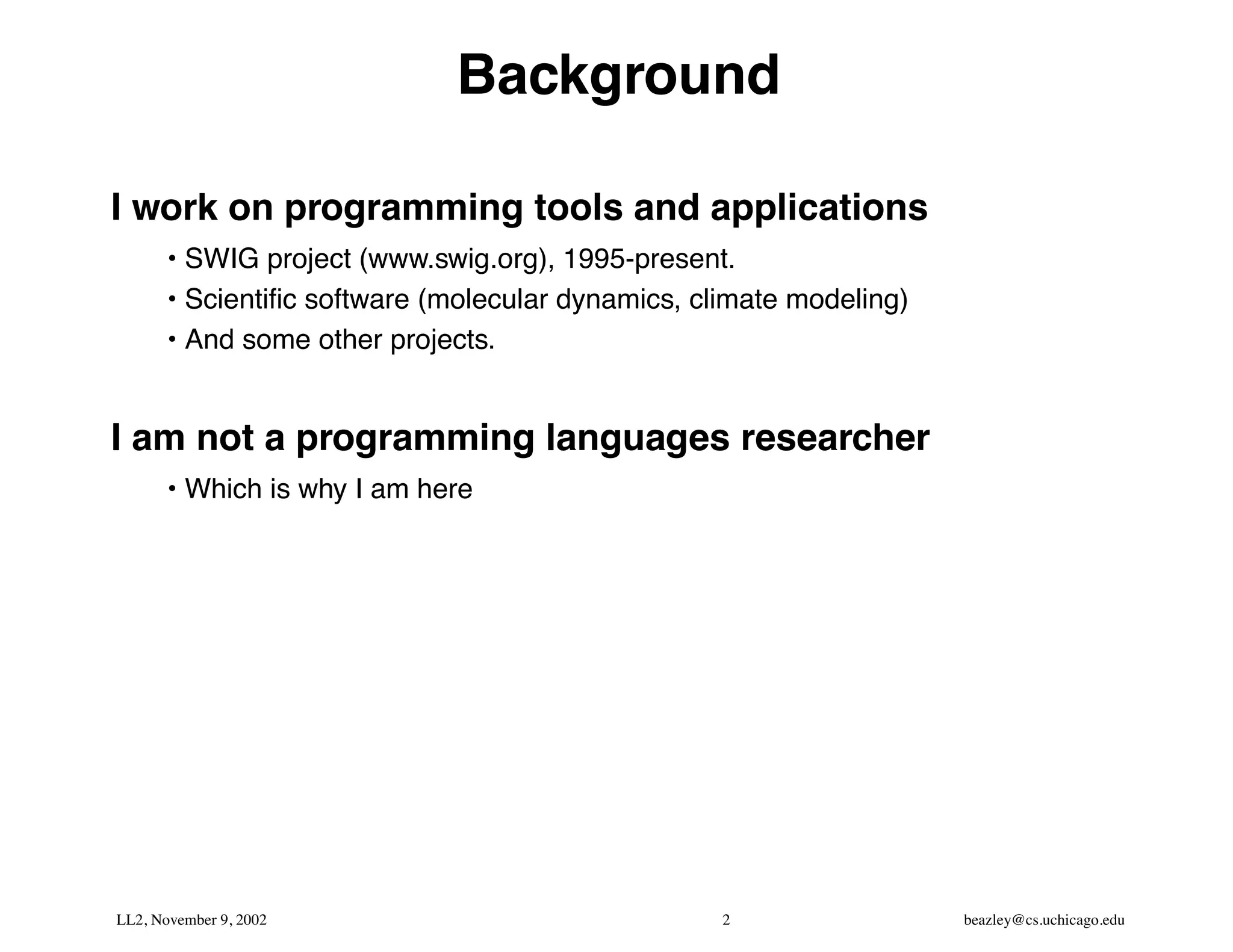 Background

I work on programming tools and applications

• SWIG project (www.swig.org), 1995-present.
• Scientific software (molecular dynamics, climate modeling)
• And some other projects.

I am not a programming languages researcher

• Which is why I am here

LL2, November 9, 2002 2 beazley@cs.uchicago.edu